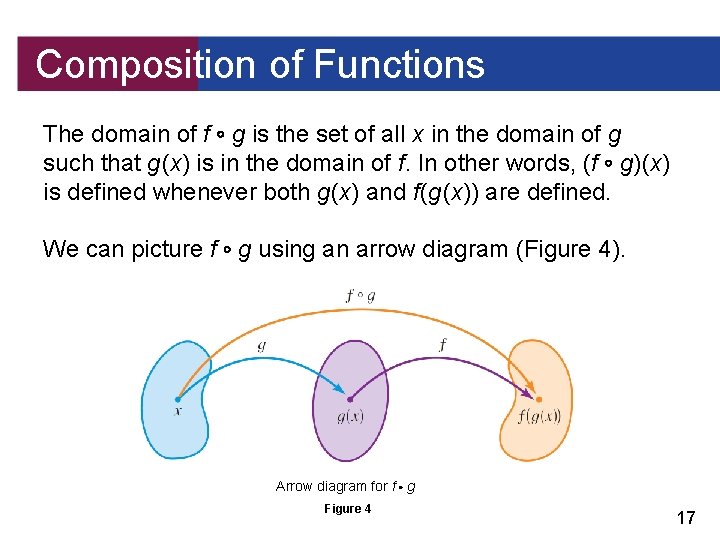 Composition of Functions

The domain of $f \circ g$ is the set of all $x$ in the domain of $g$ such that $g(x)$ is in the domain of $f$. In other words, $(f \circ g)(x)$ is defined whenever both $g(x)$ and $f(g(x))$ are defined.

We can picture $f \circ g$ using an arrow diagram (Figure 4).

$f \circ g$

$g$

$f$

$x$

$g(x)$

$f(g(x))$

Arrow diagram for $f \circ g$

Figure 4

17